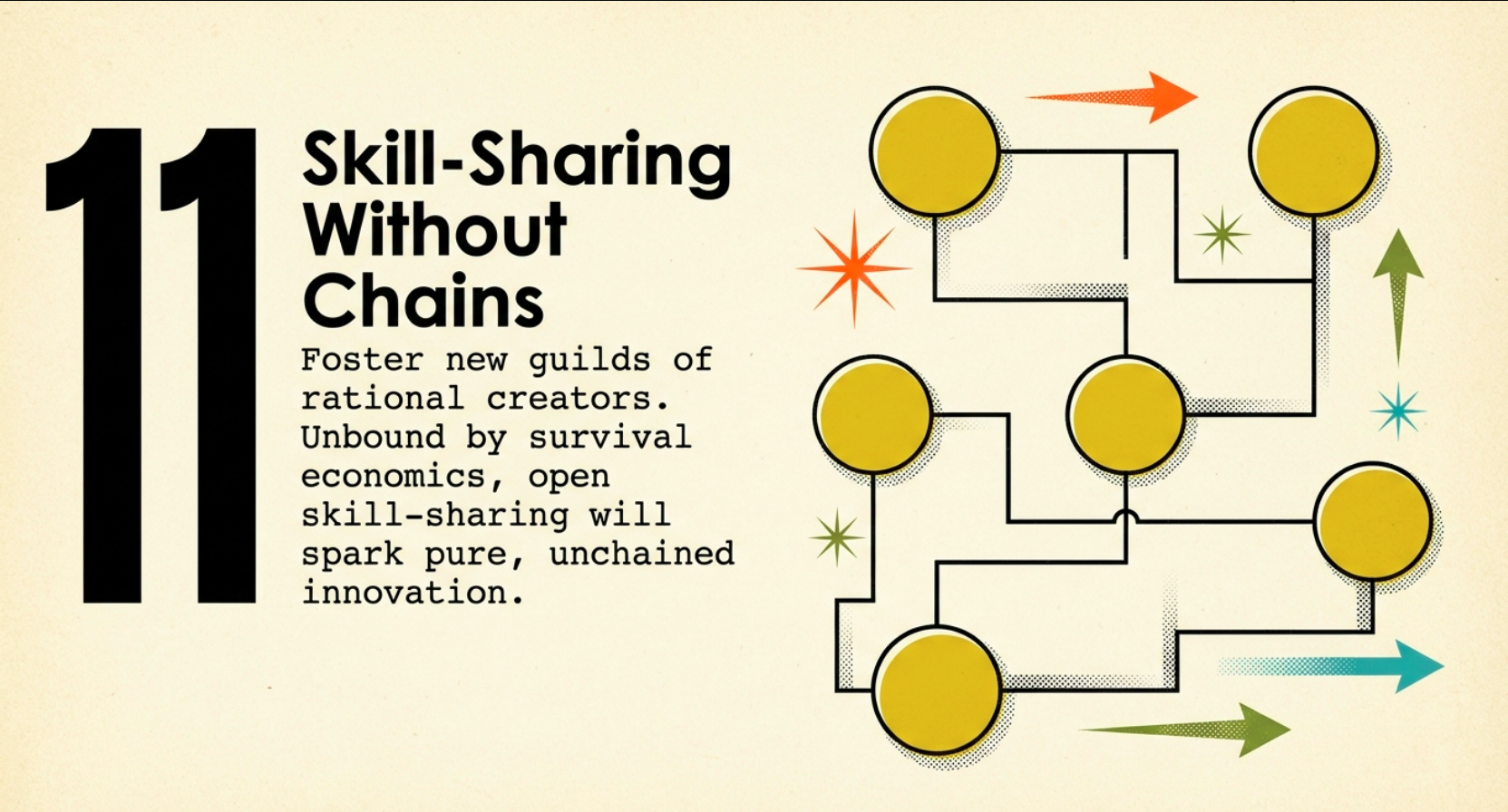 11

Skill-Sharing Without Chains

Foster new guilds of rational creators. Unbound by survival economics, open skill-sharing will spark pure, unchained innovation.